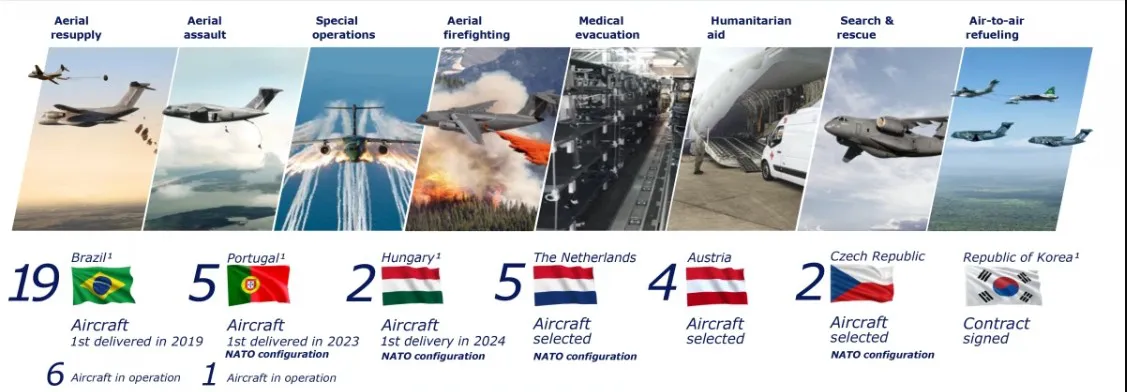 Aerial resupply

Aerial assault

Special operations

Aerial firefighting

Medical evacuation

Humanitarian aid

Search & rescue

Air-to-air refueling

19 Brazil¹
Aircraft
1st delivered in 2019
6 Aircraft in operation

5 Portugal¹
Aircraft
1st delivered in 2023
NATO configuration
1 Aircraft in operation

2 Hungary¹
Aircraft
1st delivery in 2024
NATO configuration

5 The Netherlands
Aircraft
selected
NATO configuration

4 Austria
Aircraft
selected

2 Czech Republic
Aircraft
selected
NATO configuration

Republic of Korea¹
Contract
signed